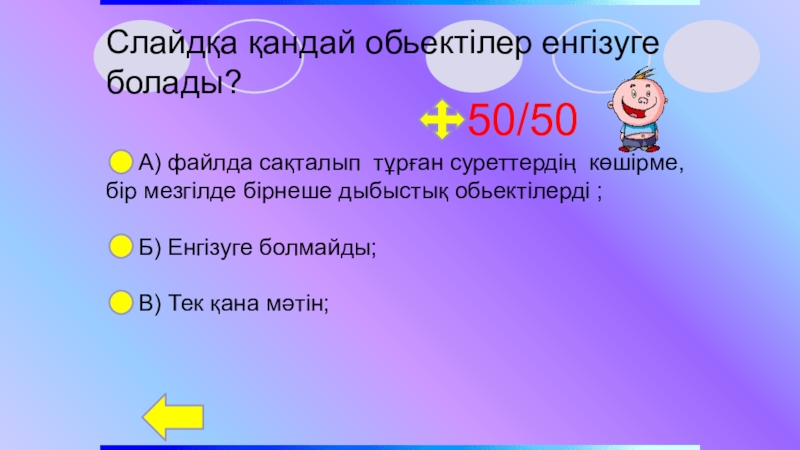 Слайдқа қандай обьектілер енгізуге болады?

50/50

А) файлда сақталып тұрған суреттердің көшірме, бір мезгілде бірнеше дыбыстық обьектілерді ;

Б) Енгізуге болмайды;

В) Тек қана мәтін;